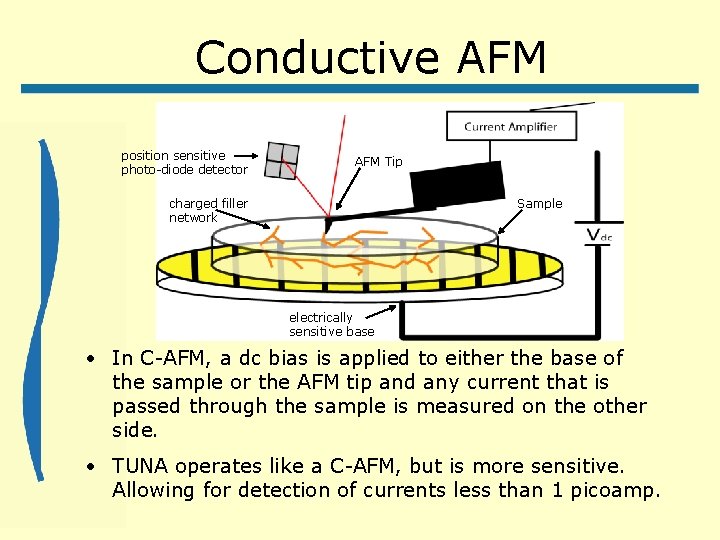 Conductive AFM

Current Amplifier

position sensitive photo-diode detector

AFM Tip

charged filler network

Sample

$V_{dc}$

electrically sensitive base

• In C-AFM, a dc bias is applied to either the base of the sample or the AFM tip and any current that is passed through the sample is measured on the other side.

• TUNA operates like a C-AFM, but is more sensitive. Allowing for detection of currents less than 1 picoamp.